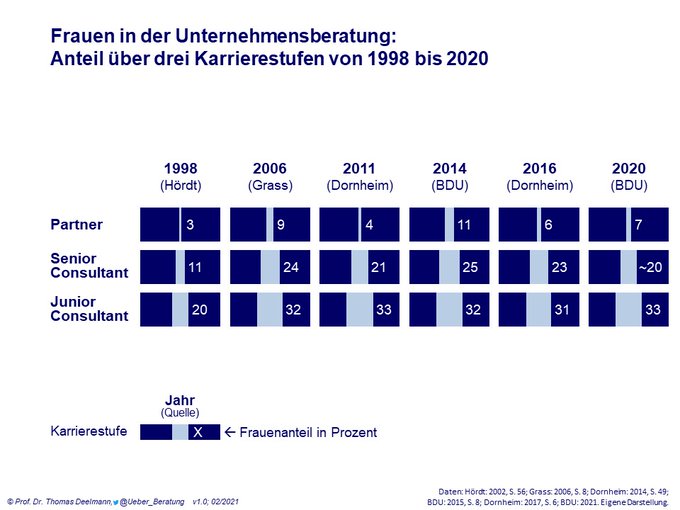 Frauen in der Unternehmensberatung:
Anteil über drei Karrierestufen von 1998 bis 2020

| | 1998 (Hördt) | 2006 (Grass) | 2011 (Dornheim) | 2014 (BDU) | 2016 (Dornheim) | 2020 (BDU) |
|---|---|---|---|---|---|---|
| Partner | 3 | 9 | 4 | 11 | 6 | 7 |
| Senior Consultant | 11 | 24 | 21 | 25 | 23 | ~20 |
| Junior Consultant | 20 | 32 | 33 | 32 | 31 | 33 |

Jahr
(Quelle)
Karrierestufe X ← Frauenanteil in Prozent

© Prof. Dr. Thomas Deelmann, @Ueber_Beratung v1.0; 02/2021

Daten: Hördt: 2002, S. 56; Grass: 2006, S. 8; Dornheim: 2014, S. 49; BDU: 2015, S. 8; Dornheim: 2017, S. 6; BDU: 2021. Eigene Darstellung.